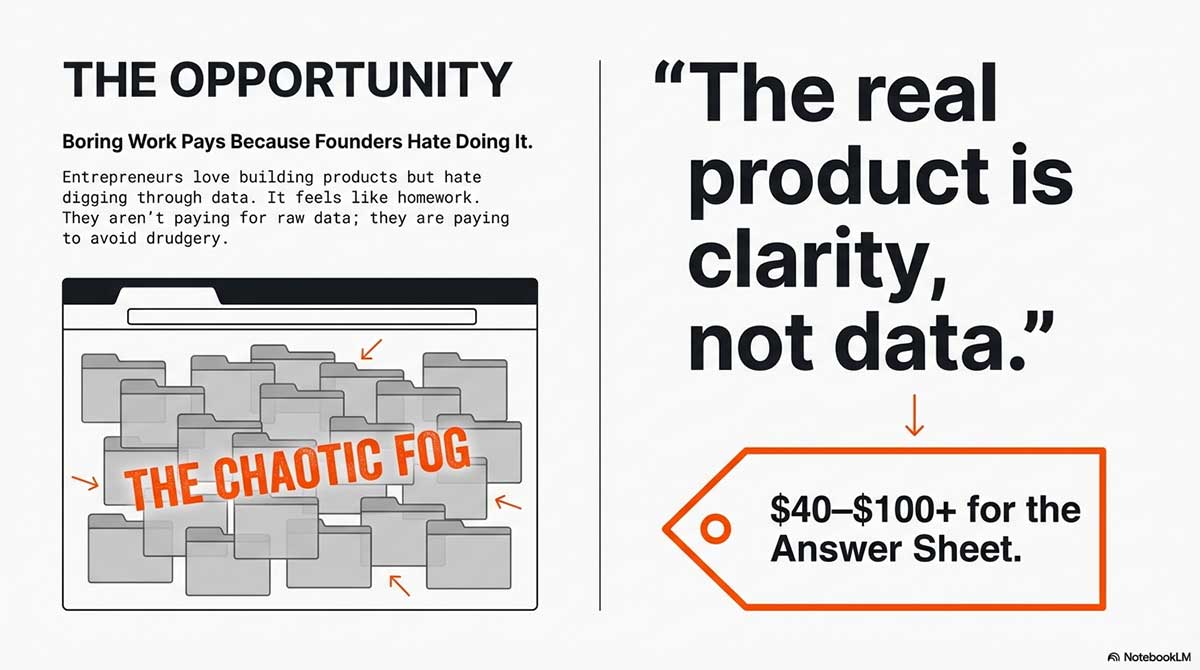 THE OPPORTUNITY

Boring Work Pays Because Founders Hate Doing It.

Entrepreneurs love building products but hate digging through data. It feels like homework. They aren't paying for raw data; they are paying to avoid drudgery.

THE CHAOTIC FOG

"The real product is clarity, not data."

\$40–\$100+ for the Answer Sheet.

NotebookLM